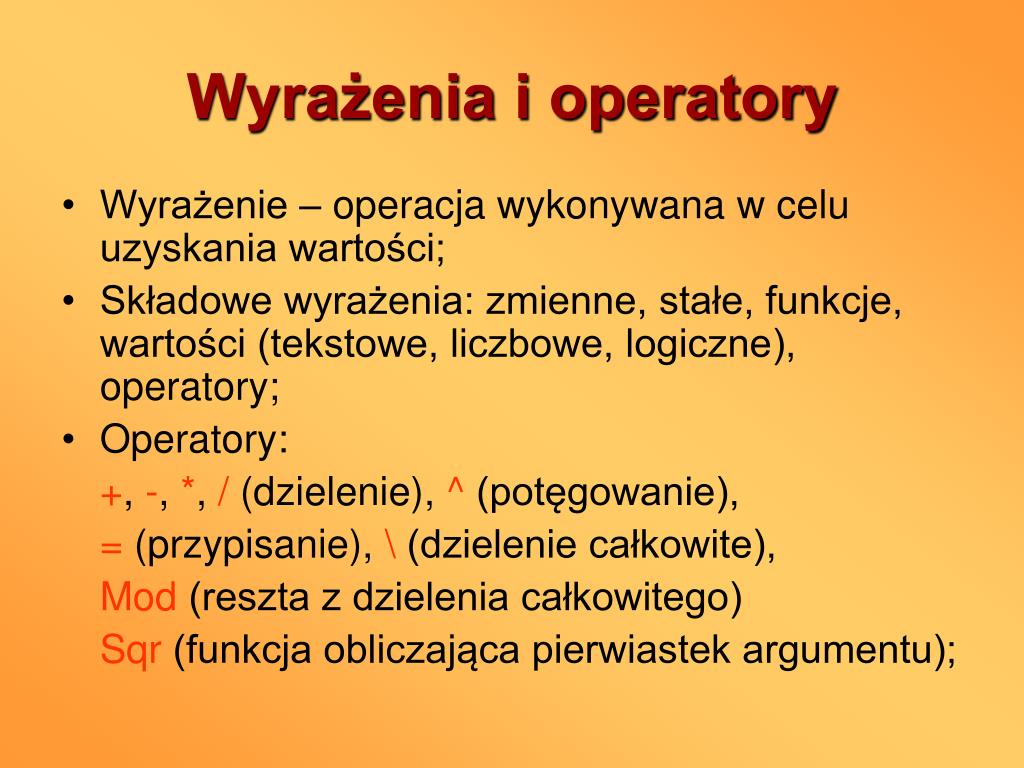 Wyrażenia i operatory

• Wyrażenie – operacja wykonywana w celu uzyskania wartości;
• Składowe wyrażenia: zmienne, stałe, funkcje, wartości (tekstowe, liczbowe, logiczne), operatory;
• Operatory:

+, -, *, / (dzielenie), ^ (potęgowanie),

= (przypisanie), \ (dzielenie całkowite),

Mod (reszta z dzielenia całkowitego)

Sqr (funkcja obliczająca pierwiastek argumentu);